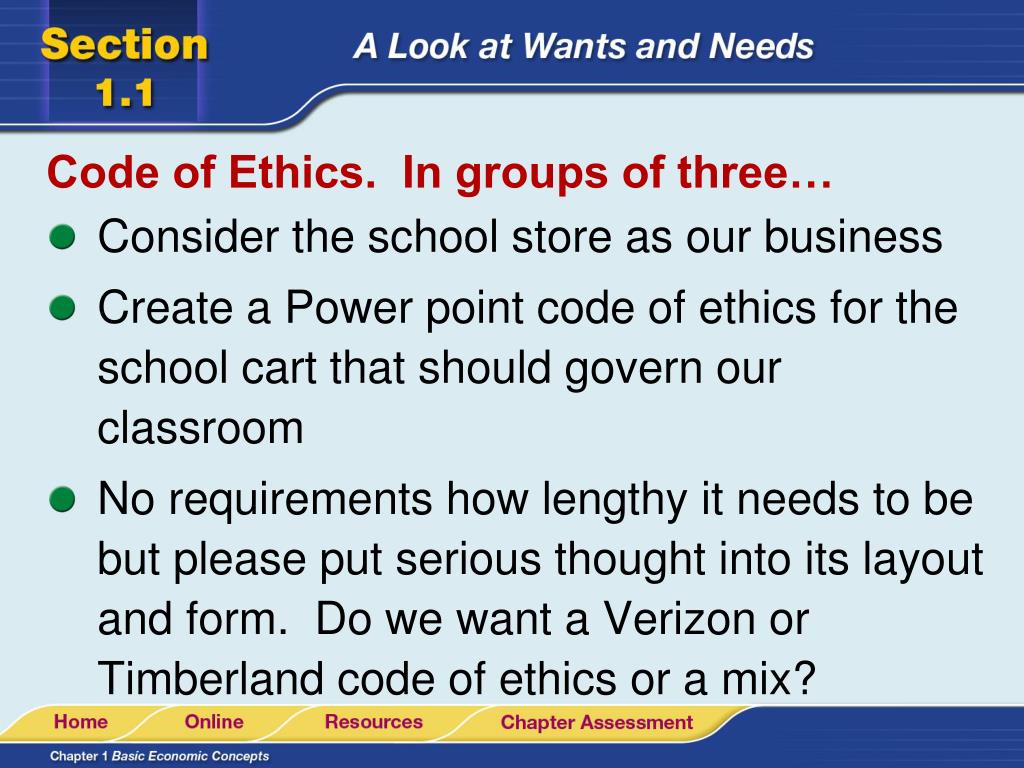 Section 1.1

A Look at Wants and Needs

Code of Ethics. In groups of three…

Consider the school store as our business

Create a Power point code of ethics for the school cart that should govern our classroom

No requirements how lengthy it needs to be but please put serious thought into its layout and form. Do we want a Verizon or Timberland code of ethics or a mix?

Home Online Resources Chapter Assessment

Chapter 1 Basic Economic Concepts